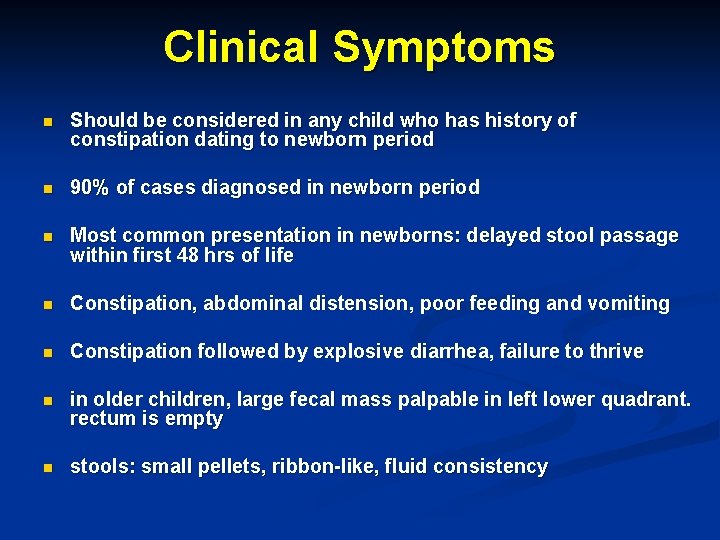 Clinical Symptoms

- Should be considered in any child who has history of constipation dating to newborn period

- 90% of cases diagnosed in newborn period

- Most common presentation in newborns: delayed stool passage within first 48 hrs of life

- Constipation, abdominal distension, poor feeding and vomiting

- Constipation followed by explosive diarrhea, failure to thrive

- in older children, large fecal mass palpable in left lower quadrant. rectum is empty

- stools: small pellets, ribbon-like, fluid consistency